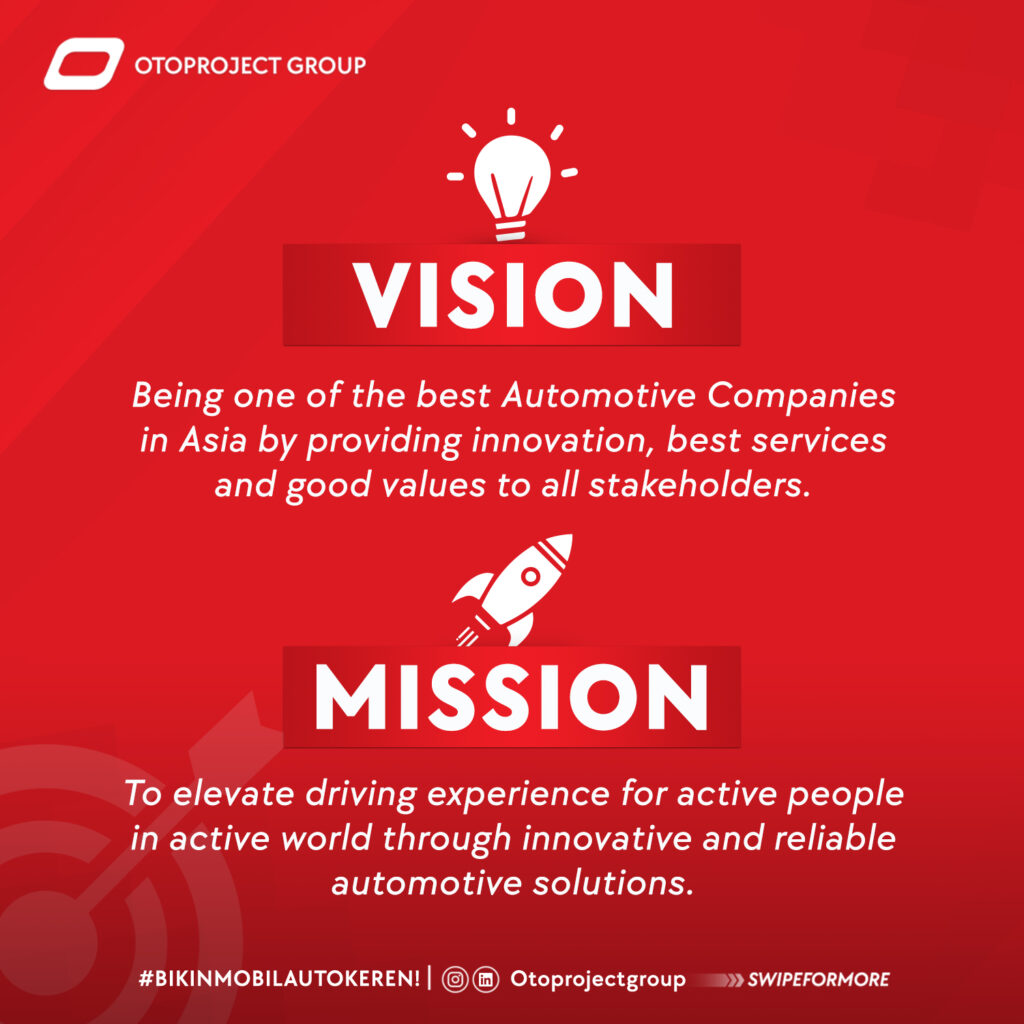 OTOPROJECT GROUP

VISION

Being one of the best Automotive Companies in Asia by providing innovation, best services and good values to all stakeholders.

MISSION

To elevate driving experience for active people in active world through innovative and reliable automotive solutions.

#BIKINMOBILAUTOKEREN! | Otoprojectgroup SWIPEFORMORE